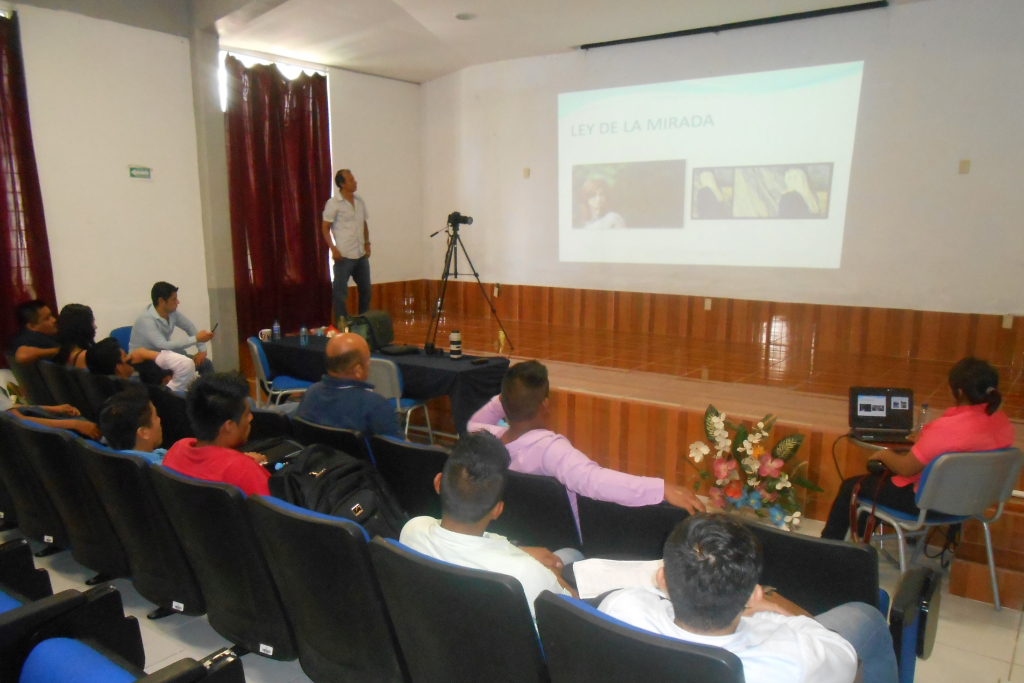 LEY DE LA MIRADA